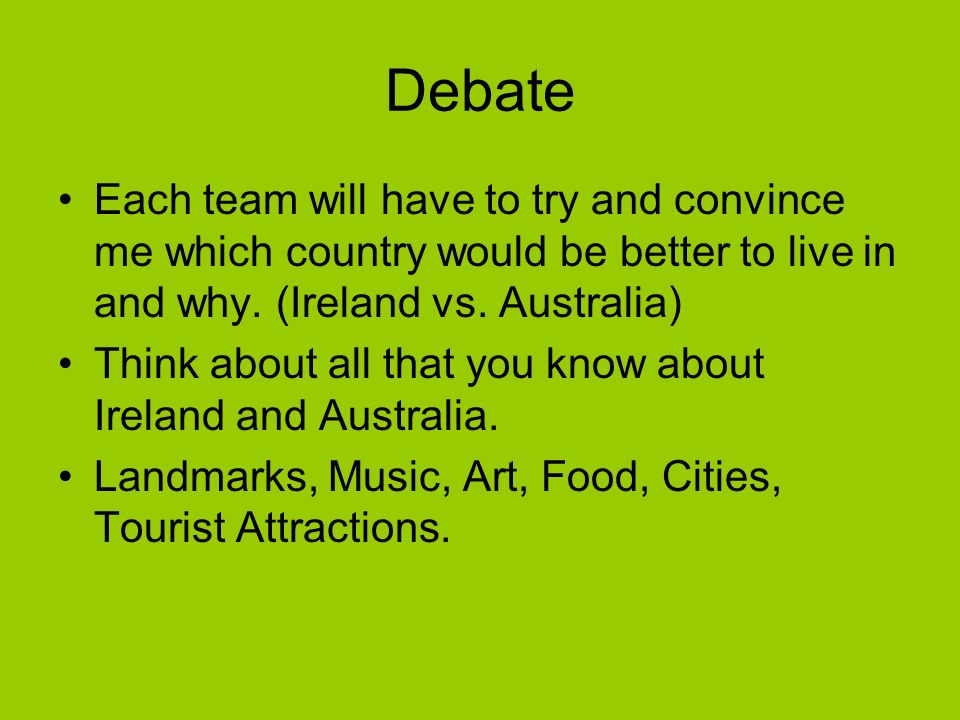 Debate

• Each team will have to try and convince me which country would be better to live in and why. (Ireland vs. Australia)
• Think about all that you know about Ireland and Australia.
• Landmarks, Music, Art, Food, Cities, Tourist Attractions.